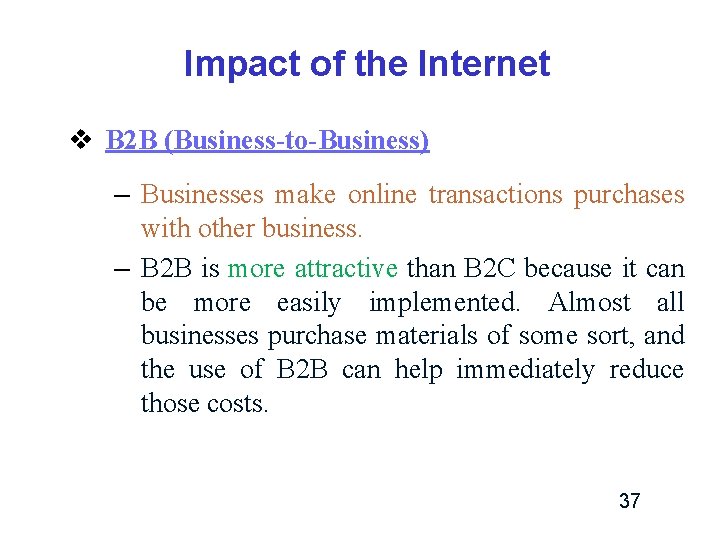 Impact of the Internet

❖ B2B (Business-to-Business)

– Businesses make online transactions purchases with other business.

– B2B is more attractive than B2C because it can be more easily implemented. Almost all businesses purchase materials of some sort, and the use of B2B can help immediately reduce those costs.

37